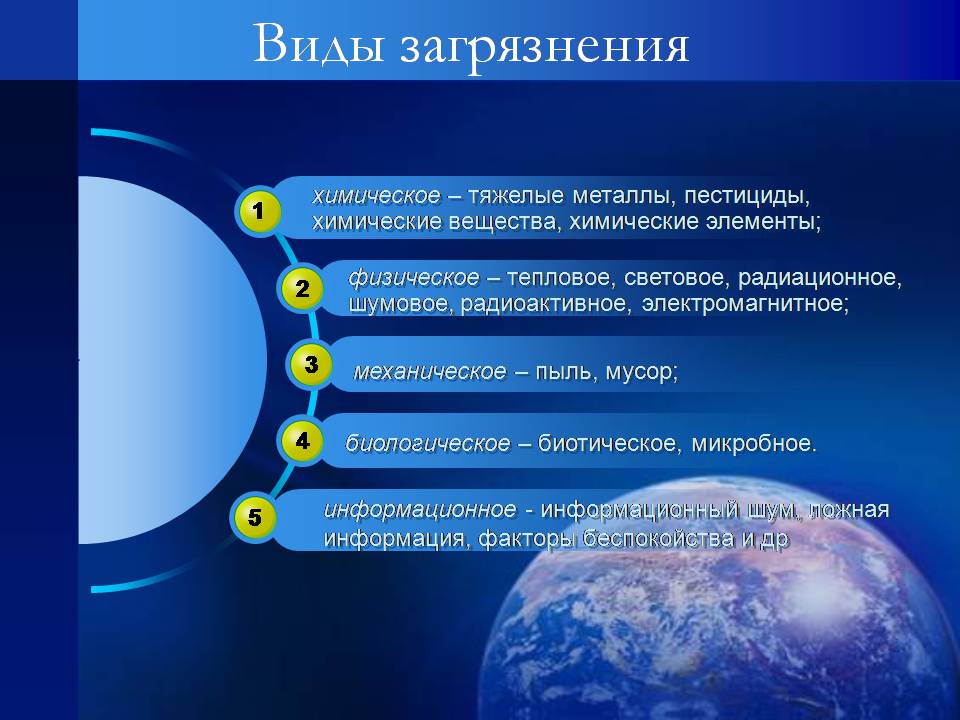 Виды загрязнения

1 химическое – тяжелые металлы, пестициды, химические вещества, химические элементы;

2 физическое – тепловое, световое, радиационное, шумовое, радиоактивное, электромагнитное;

3 механическое – пыль, мусор;

4 биологическое – биотическое, микробное.

5 информационное - информационный шум, ложная информация, факторы беспокойства и др